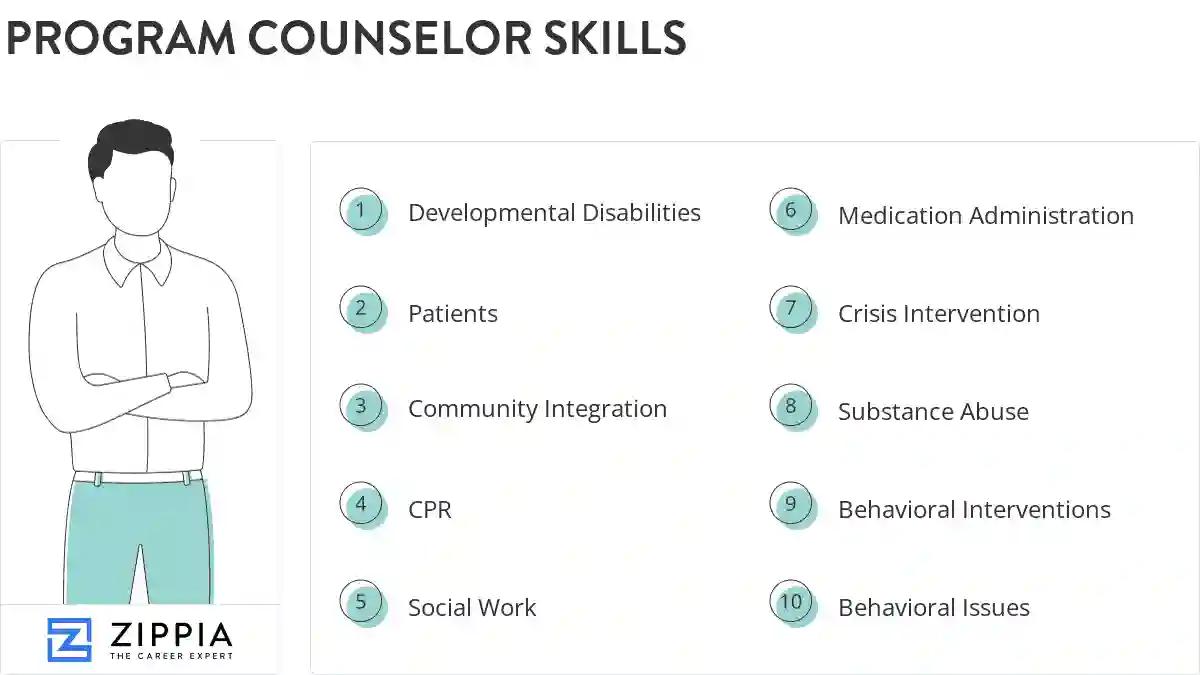 PROGRAM COUNSELOR SKILLS

1 Developmental Disabilities

2 Patients

3 Community Integration

4 CPR

5 Social Work

6 Medication Administration

7 Crisis Intervention

8 Substance Abuse

9 Behavioral Interventions

10 Behavioral Issues

ZIPPIA
THE CAREER EXPERT